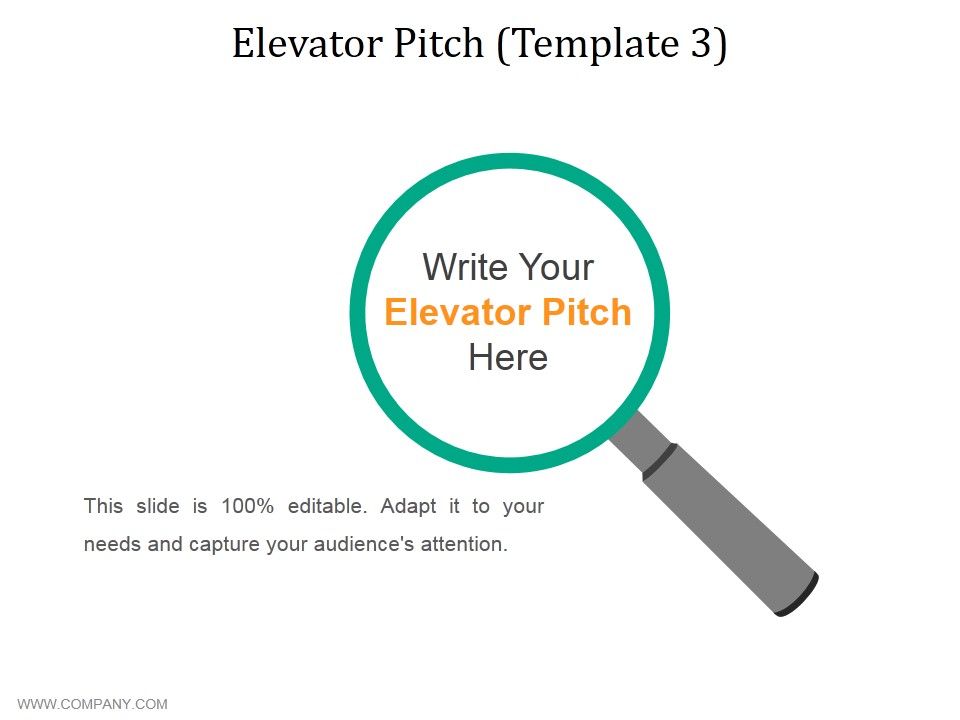 Elevator Pitch (Template 3)

Write Your
Elevator Pitch
Here

This slide is 100% editable. Adapt it to your needs and capture your audience's attention.

WWW.COMPANY.COM